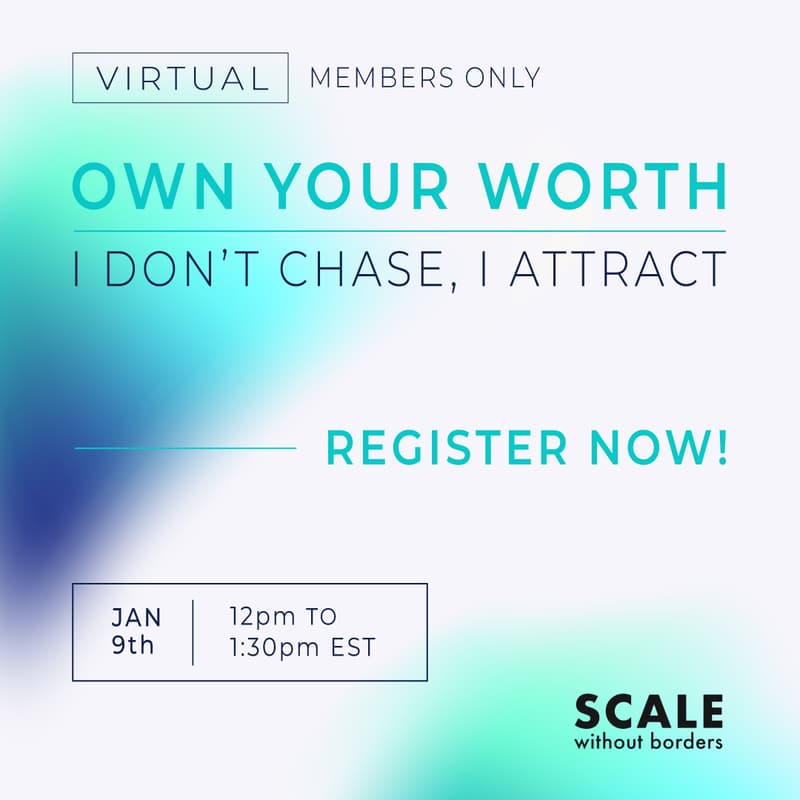 VIRTUAL MEMBERS ONLY

OWN YOUR WORTH

I DON'T CHASE, I ATTRACT

REGISTER NOW!

JAN 9th

12pm TO 1:30pm EST

SCALE
without borders